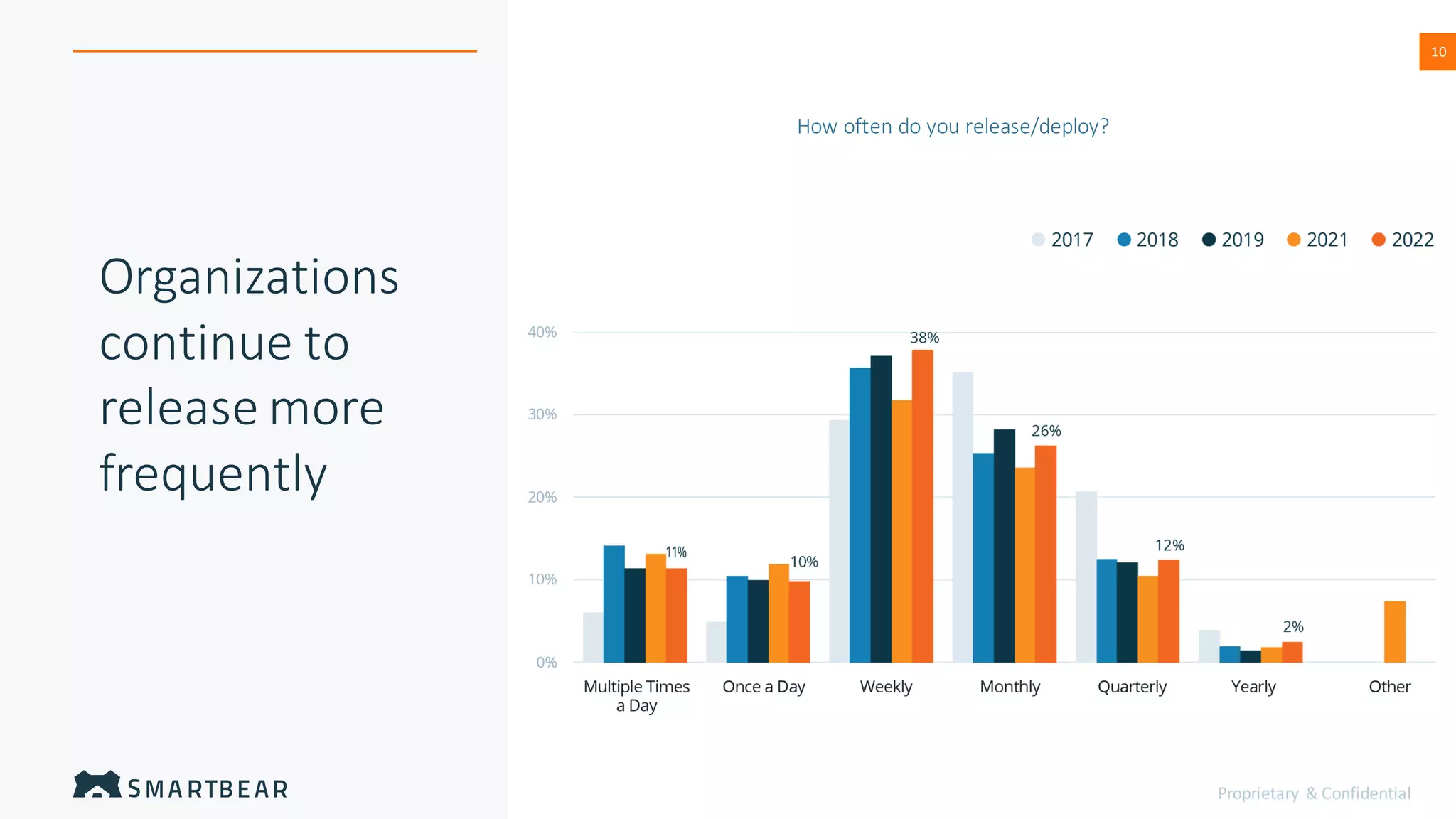 10

Organizations continue to release more frequently

How often do you release/deploy?

2017 2018 2019 2021 2022

40%
30%
20%
10%
0%

11%
10%
38%
26%
12%
2%

Multiple Times a Day
Once a Day
Weekly
Monthly
Quarterly
Yearly
Other

SMARTBEAR

Proprietary & Confidential